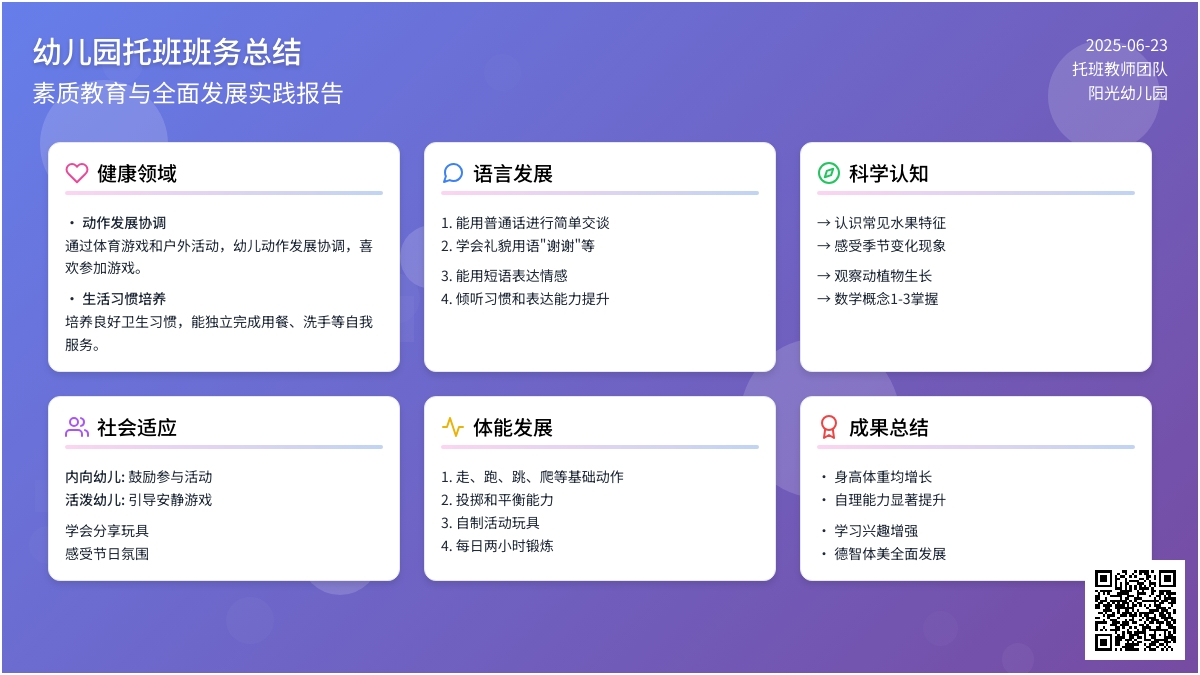 幼儿园托班班务总结
素质教育与全面发展实践报告

2025-06-23
托班教师团队
阳光幼儿园

健康领域

• 动作发展协调
通过体育游戏和户外活动，幼儿动作发展协调，喜欢参加游戏。

• 生活习惯培养
培养良好卫生习惯，能独立完成用餐、洗手等自我服务。

语言发展

1. 能用普通话进行简单交谈
2. 学会礼貌用语"谢谢"等
3. 能用短语表达情感
4. 倾听习惯和表达能力提升

科学认知

→ 认识常见水果特征
→ 感受季节变化现象
→ 观察动植物生长
→ 数学概念1-3掌握

社会适应

内向幼儿: 鼓励参与活动
活泼幼儿: 引导安静游戏
学会分享玩具
感受节日氛围

体能发展

1. 走、跑、跳、爬等基础动作
2. 投掷和平衡能力
3. 自制活动玩具
4. 每日两小时锻炼

成果总结

• 身高体重均增长
• 自理能力显著提升
• 学习兴趣增强
• 德智体美全面发展